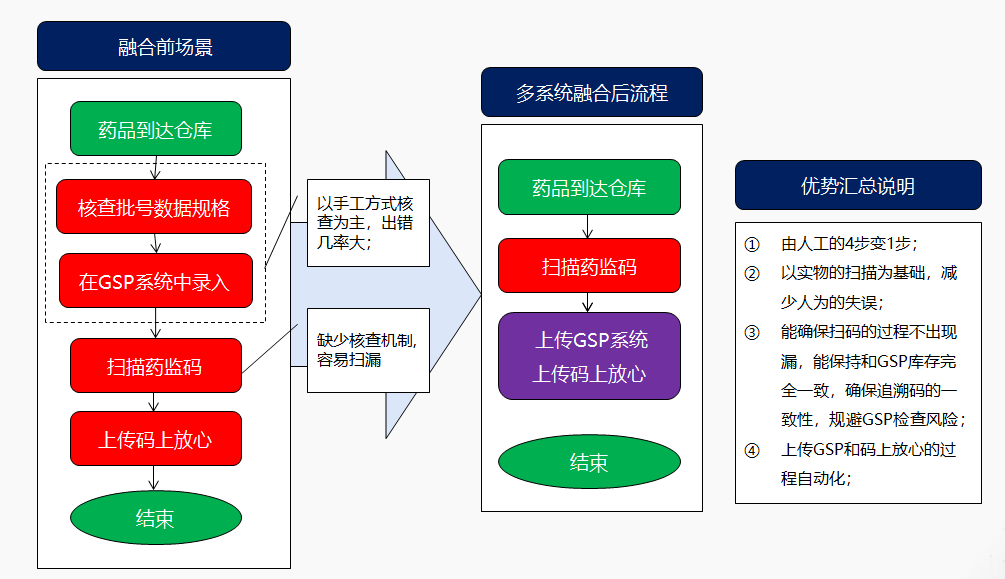 融合前场景

药品到达仓库

核查批号数据规格

在GSP系统中录入

扫描药监码

上传码上放心

结束

以手工方式核查为主，出错几率大；

缺少核查机制，容易扫漏

多系统融合后流程

药品到达仓库

扫描药监码

上传GSP系统
上传码上放心

结束

优势汇总说明

① 由人工的4步变1步；

② 以实物的扫描为基础，减少人为的失误；

③ 能确保扫码的过程不出现漏，能保持和GSP库存完全一致，确保追溯码的一致性，规避GSP检查风险；

④ 上传GSP和码上放心的过程自动化；